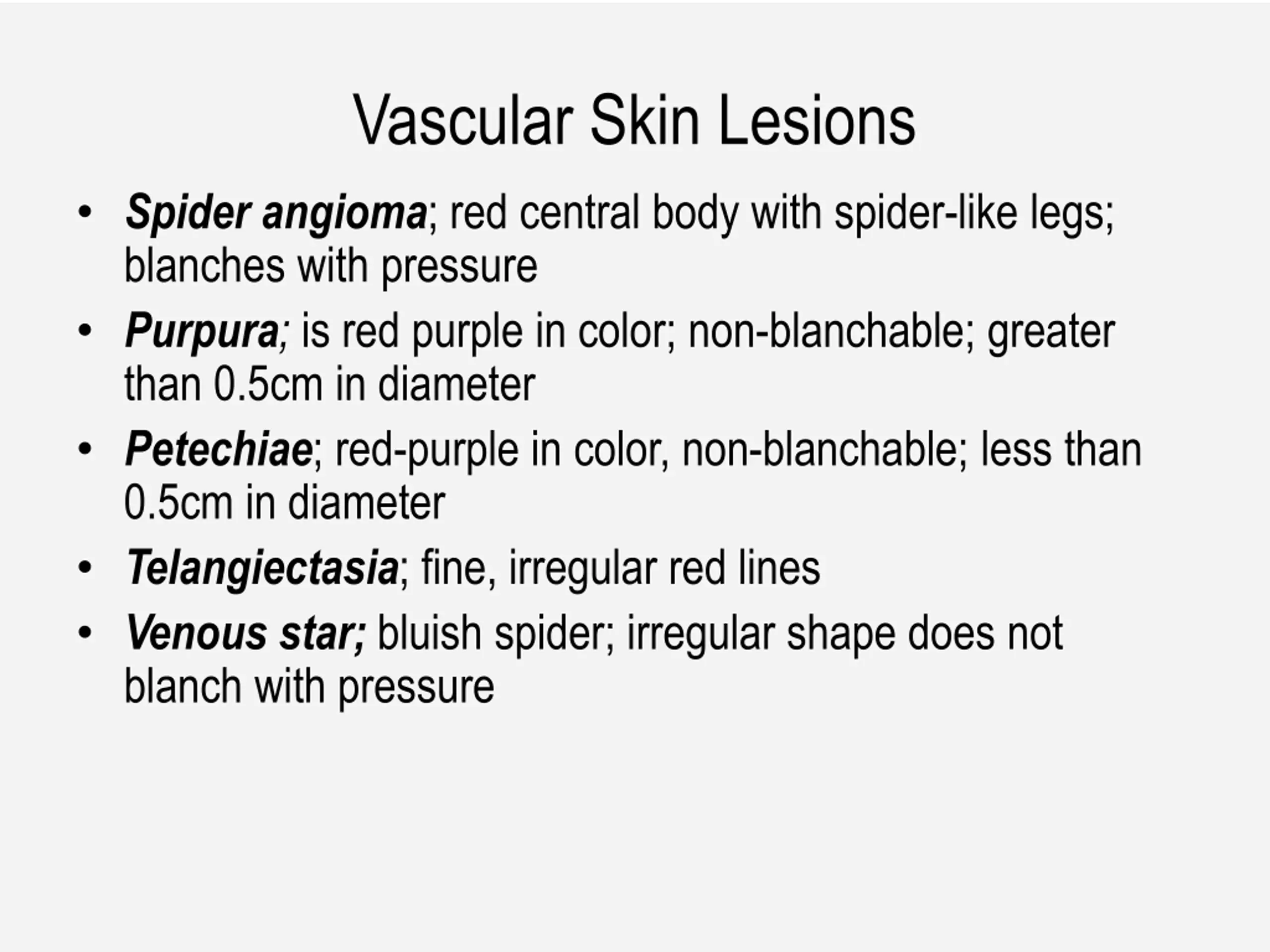 Vascular Skin Lesions

• Spider angioma; red central body with spider-like legs; blanches with pressure
• Purpura; is red purple in color; non-blanchable; greater than 0.5cm in diameter
• Petechiae; red-purple in color, non-blanchable; less than 0.5cm in diameter
• Telangiectasia; fine, irregular red lines
• Venous star; bluish spider; irregular shape does not blanch with pressure